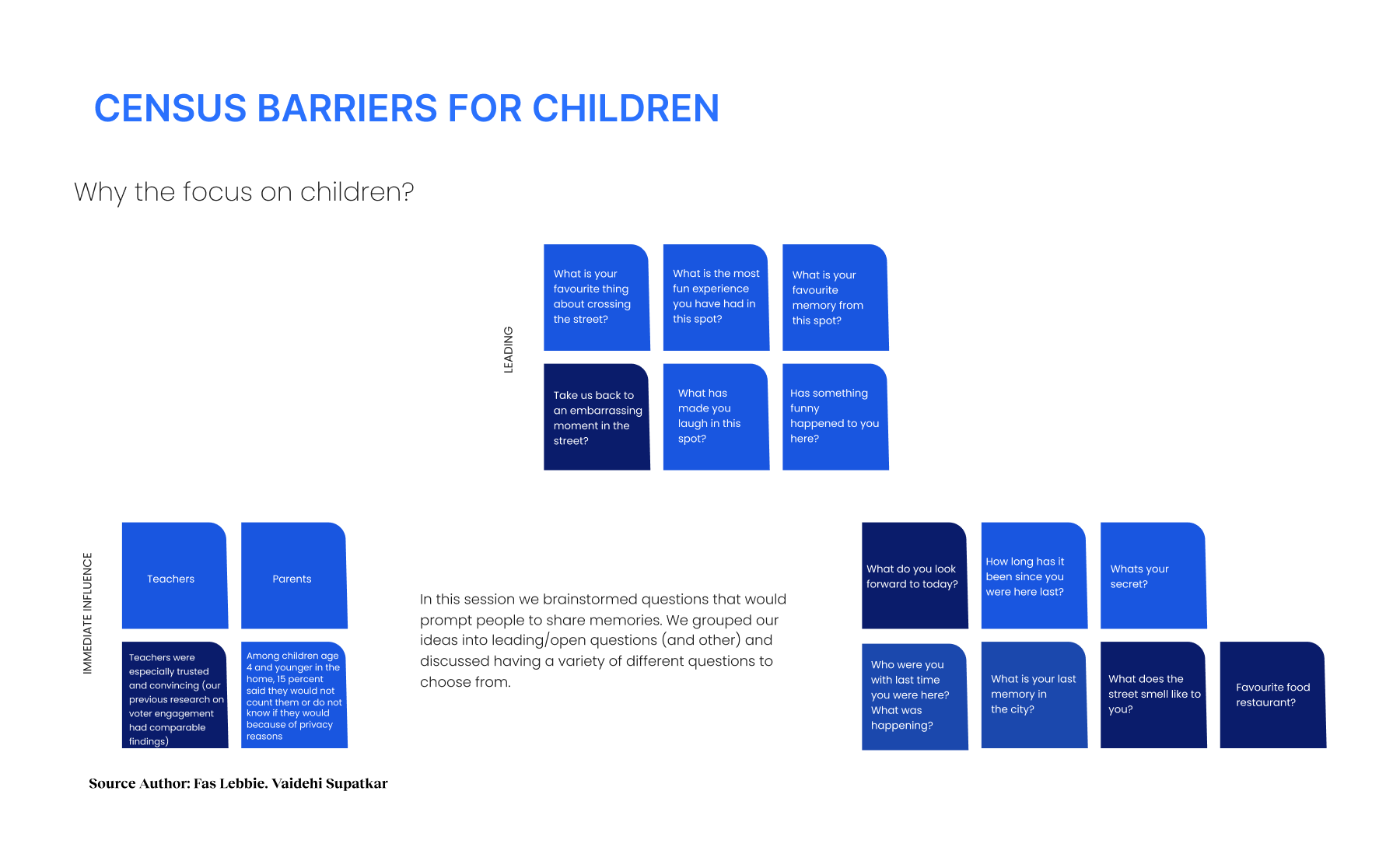 CENSUS BARRIERS FOR CHILDREN

Why the focus on children?

LEADING

What is your favourite thing about crossing the street?

What is the most fun experience you have had in this spot?

What is your favourite memory from this spot?

Take us back to an embarrassing moment in the street?

What has made you laugh in this spot?

Has something funny happened to you here?

IMMEDIATE INFLUENCE

Teachers

Parents

Teachers were especially trusted and convincing (our previous research on voter engagement had comparable findings)

Among children age 4 and younger in the home, 15 percent said they would not count them or do not know if they would because of privacy reasons

In this session we brainstormed questions that would prompt people to share memories. We grouped our ideas into leading/open questions (and other) and discussed having a variety of different questions to choose from.

What do you look forward to today?

How long has it been since you were here last?

Whats your secret?

Who were you with last time you were here? What was happening?

What is your last memory in the city?

What does the street smell like to you?

Favourite food restaurant?

Source Author: Fas Lebbie. Vaidehi Supatkar